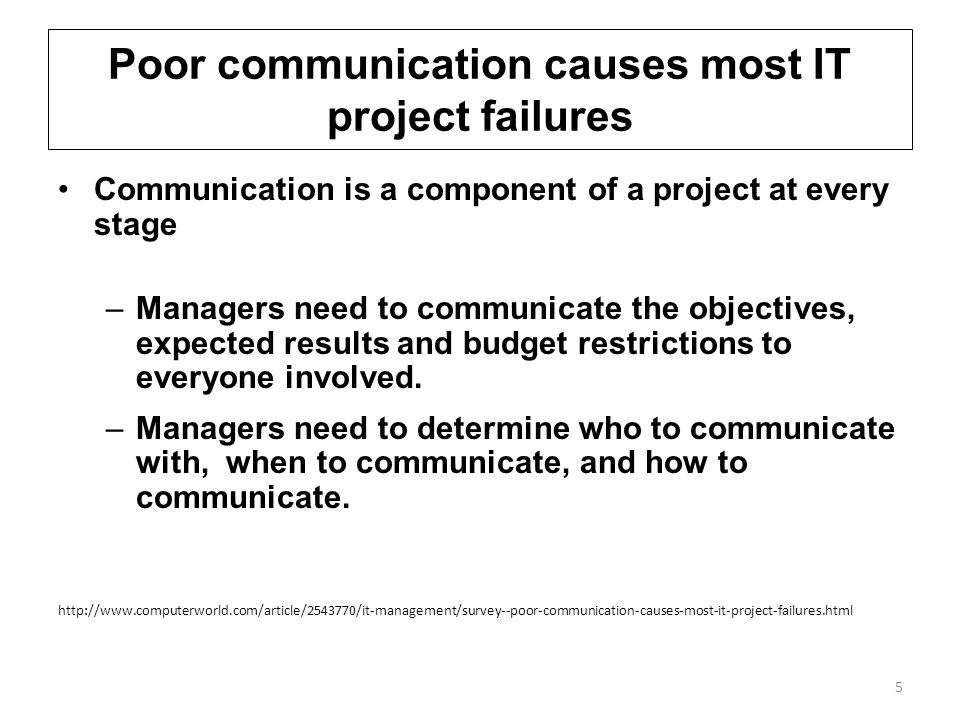 Poor communication causes most IT project failures

• Communication is a component of a project at every stage

– Managers need to communicate the objectives, expected results and budget restrictions to everyone involved.

– Managers need to determine who to communicate with, when to communicate, and how to communicate.

http://www.computerworld.com/article/2543770/it-management/survey--poor-communication-causes-most-it-project-failures.html

5